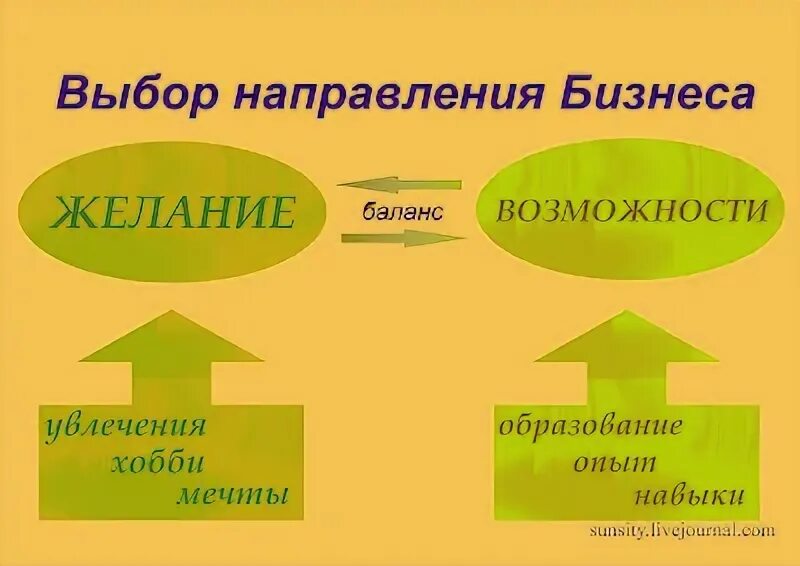 Выбор направления Бизнеса

ЖЕЛАНИЕ

баланс

ВОЗМОЖНОСТИ

увлечения
хобби
мечты

образование
опыт
навыки

sunsity.livejournal.com